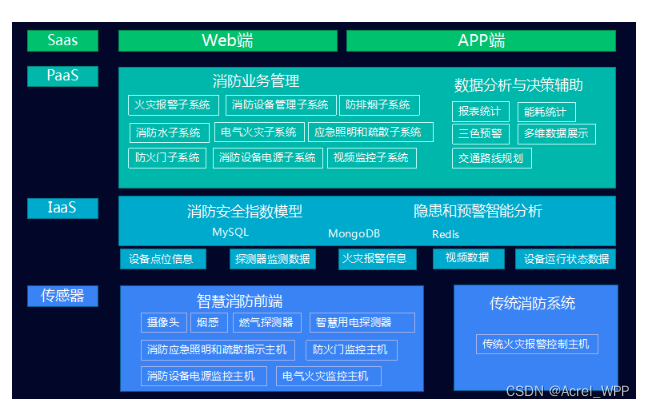 Saas

Web端

APP端

PaaS

消防业务管理

火灾报警子系统
消防设备管理子系统
防排烟子系统
消防水子系统
电气火灾子系统
应急照明和疏散子系统
防火门子系统
消防设备电源子系统
视频监控子系统

数据分析与决策辅助

报表统计
能耗统计
三色预警
多维数据展示
交通路线规划

IaaS

消防安全指数模型
隐患和预警智能分析
MySQL
MongoDB
Redis

设备点位信息
探测器监测数据
火灾报警信息
视频数据
设备运行状态数据

传感器

智慧消防前端

摄像头
烟感
燃气探测器
智慧用电探测器
消防应急照明和疏散指示主机
防火门监控主机
消防设备电源监控主机
电气火灾监控主机

传统消防系统

传统火灾报警控制主机

CSDN @Acrel_WPP